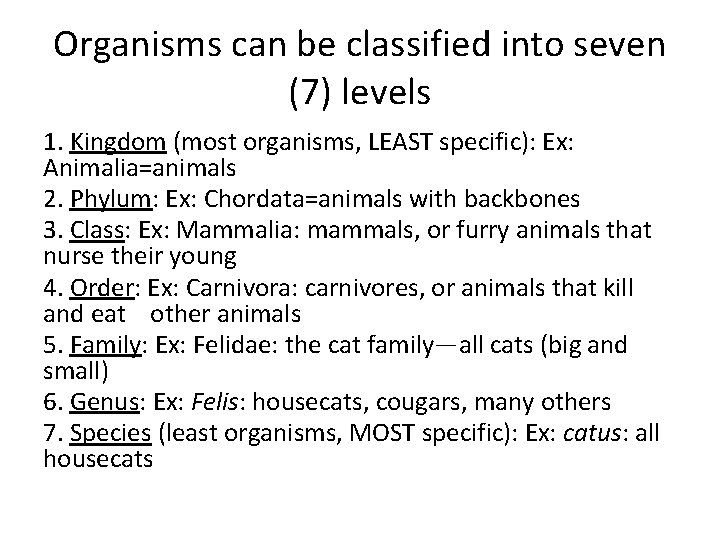 Organisms can be classified into seven (7) levels

1. Kingdom (most organisms, LEAST specific): Ex: Animalia=animals

2. Phylum: Ex: Chordata=animals with backbones

3. Class: Ex: Mammalia: mammals, or furry animals that nurse their young

4. Order: Ex: Carnivora: carnivores, or animals that kill and eat other animals

5. Family: Ex: Felidae: the cat family—all cats (big and small)

6. Genus: Ex: Felis: housecats, cougars, many others

7. Species (least organisms, MOST specific): Ex: catus: all housecats